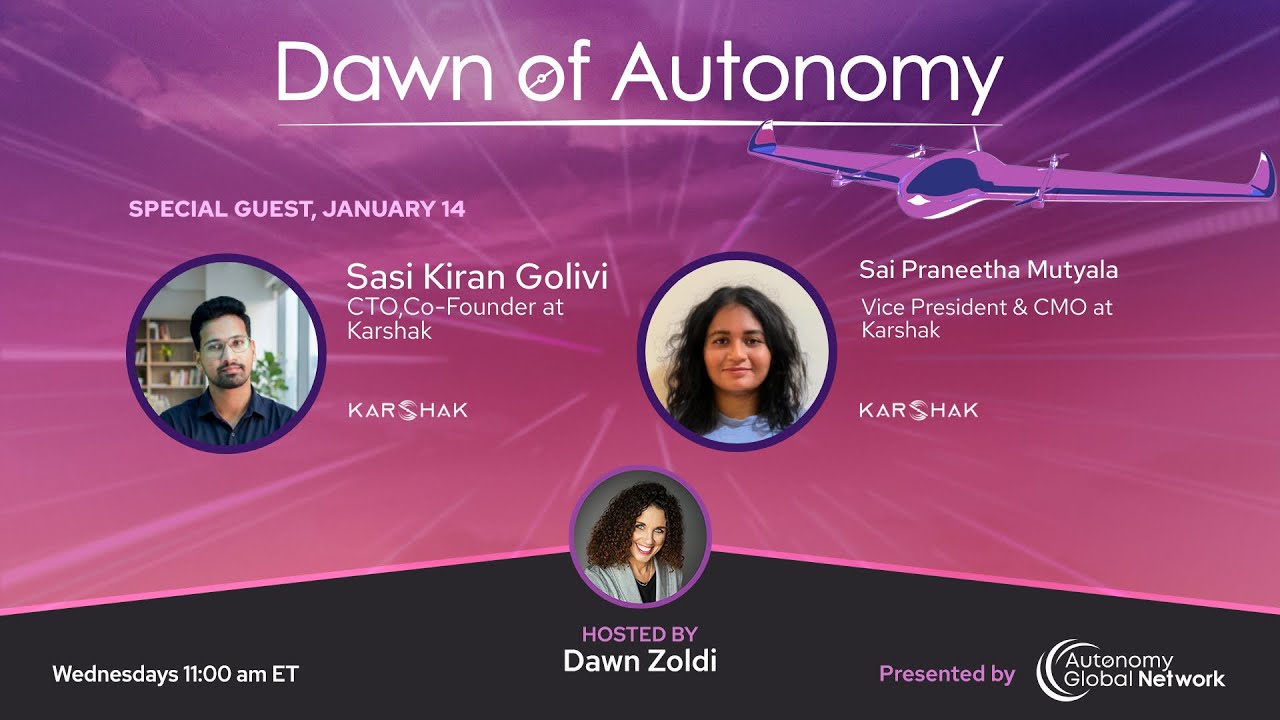 Dawn of Autonomy

SPECIAL GUEST, JANUARY 14

Sasi Kiran Golivi
CTO,Co-Founder at Karshak

KARSHAK

Sai Praneetha Mutyala
Vice President & CMO at Karshak

KARSHAK

HOSTED BY
Dawn Zoldi

Wednesdays 11:00 am ET

Presented by Autonomy Global Network